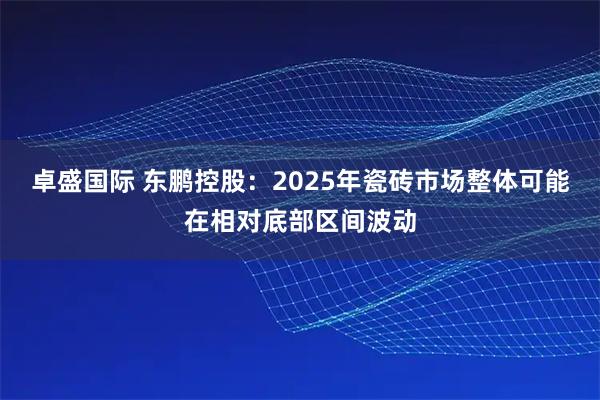 卓盛国际 东鹏控股：2025年瓷砖市场整体可能在相对底部区间波动